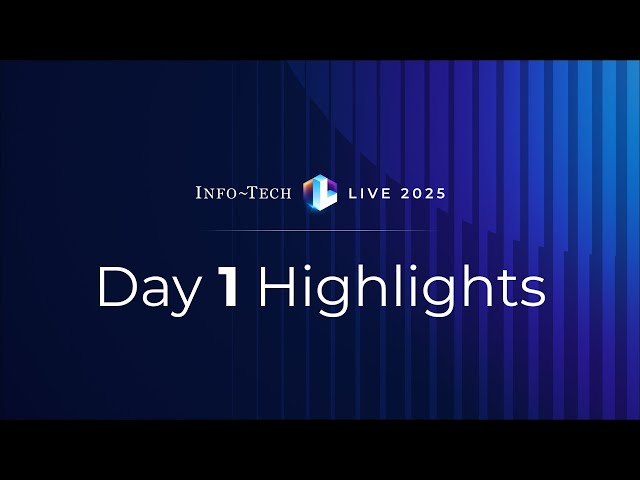 INFO~TECH LIVE 2025

Day 1 Highlights